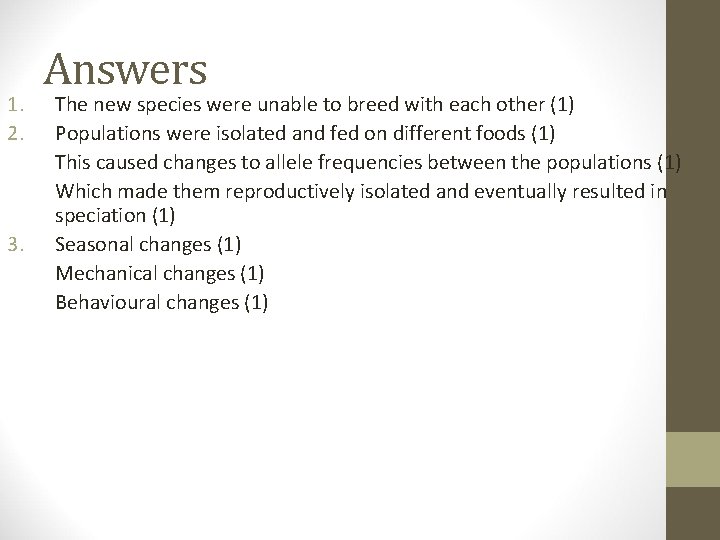 Answers

1. The new species were unable to breed with each other (1)
2. Populations were isolated and fed on different foods (1)
This caused changes to allele frequencies between the populations (1)
Which made them reproductively isolated and eventually resulted in speciation (1)
3. Seasonal changes (1)
Mechanical changes (1)
Behavioural changes (1)